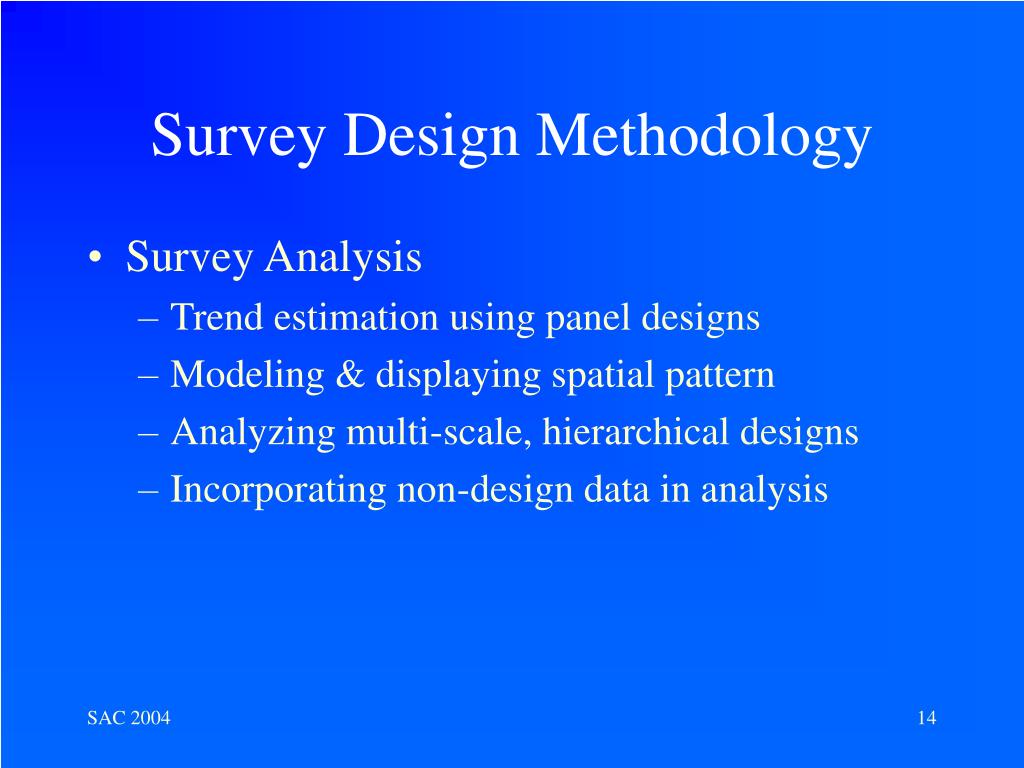 Survey Design Methodology

• Survey Analysis
– Trend estimation using panel designs
– Modeling & displaying spatial pattern
– Analyzing multi-scale, hierarchical designs
– Incorporating non-design data in analysis

SAC 2004

14